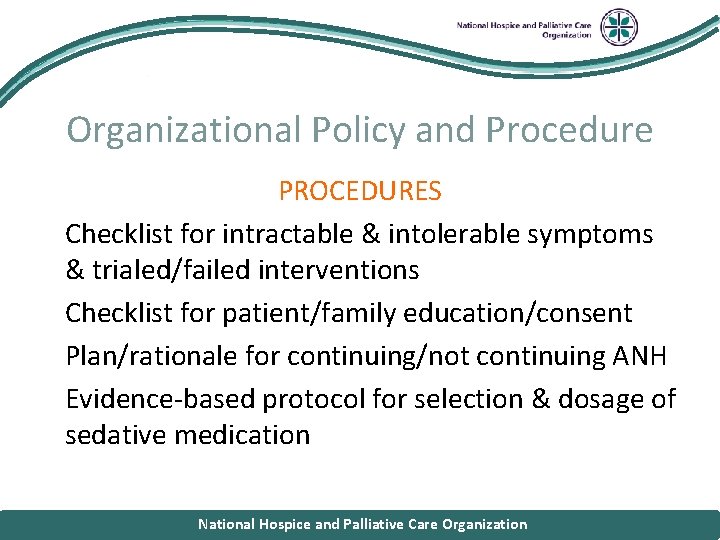 National Hospice and Palliative Care Organization

Organizational Policy and Procedure

PROCEDURES

Checklist for intractable & intolerable symptoms & trialed/failed interventions

Checklist for patient/family education/consent

Plan/rationale for continuing/not continuing ANH

Evidence-based protocol for selection & dosage of sedative medication

National Hospice and Palliative Care Organization